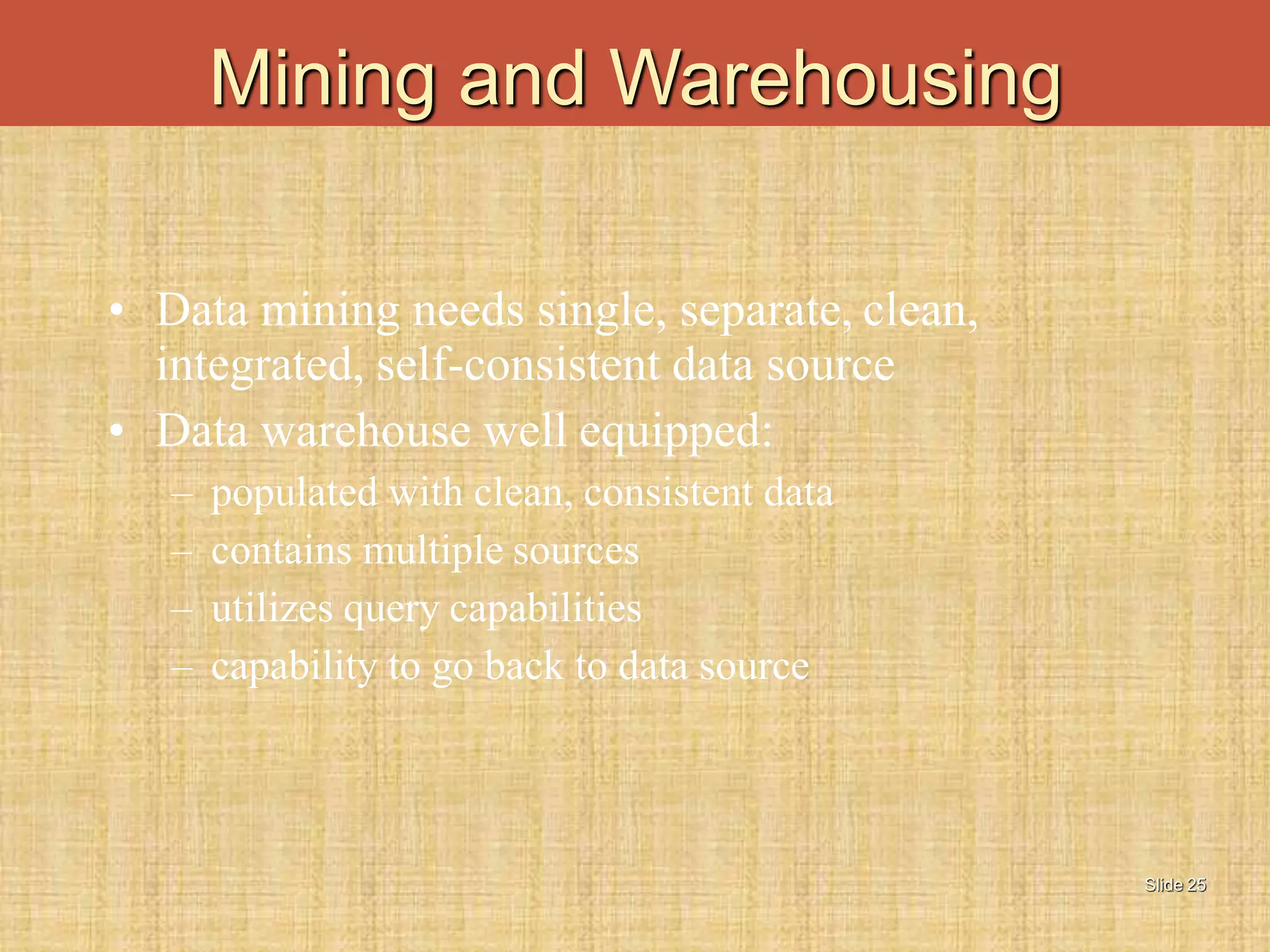 Mining and Warehousing

• Data mining needs single, separate, clean, integrated, self-consistent data source
• Data warehouse well equipped:
– populated with clean, consistent data
– contains multiple sources
– utilizes query capabilities
– capability to go back to data source

Slide 25